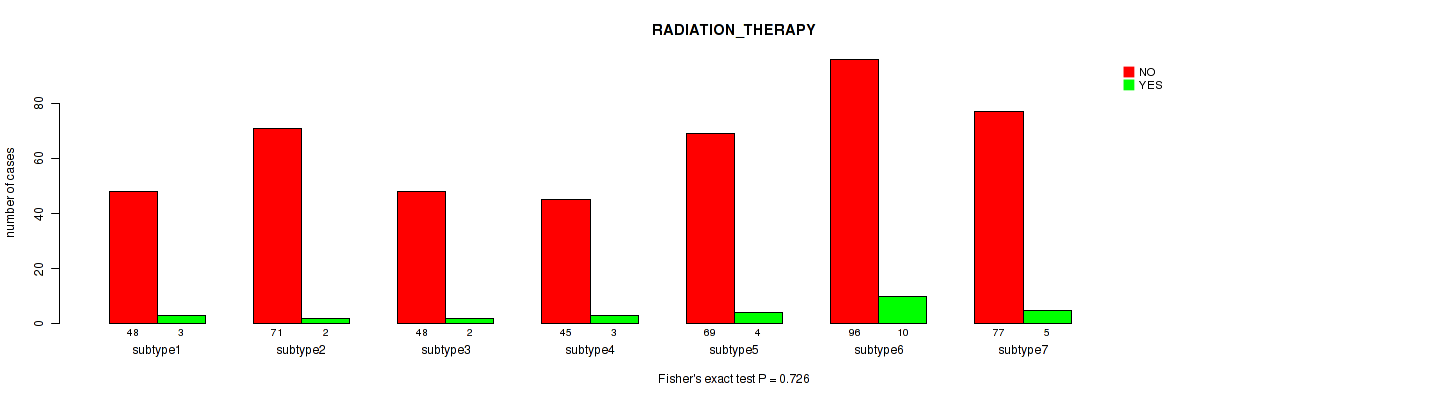 RADIATION_THERAPY

NO
YES

number of cases

0
20
40
60
80

48 3
subtype1

71 2
subtype2

48 2
subtype3

45 3
subtype4

69 4
subtype5

96 10
subtype6

77 5
subtype7

Fisher's exact test P = 0.726